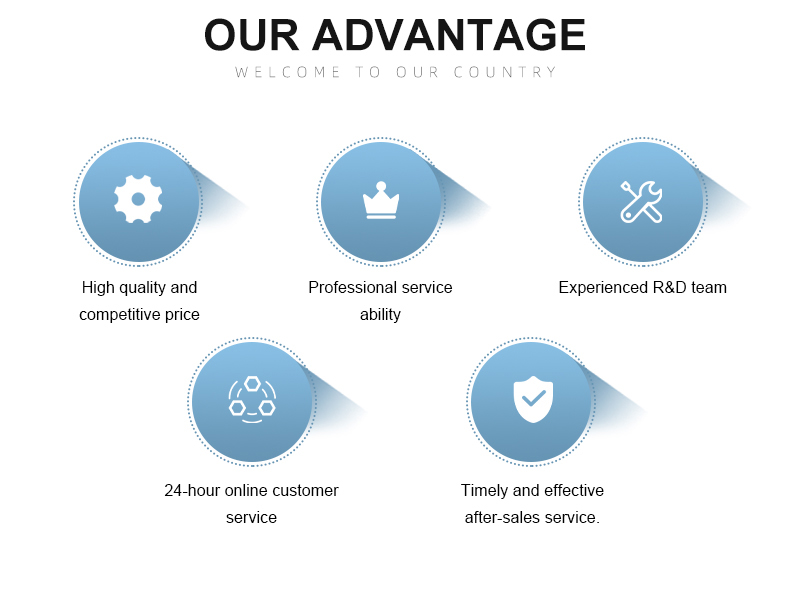 OUR ADVANTAGE

WELCOME TO OUR COUNTRY

High quality and competitive price

Professional service ability

Experienced R&D team

24-hour online customer service

Timely and effective after-sales service.